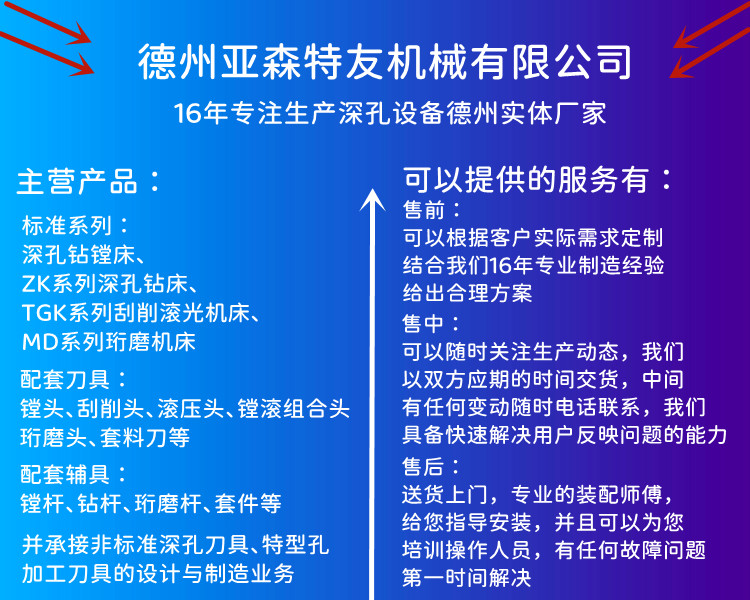 德州亚森特友机械有限公司

16年专注生产深孔设备德州实体厂家

主营产品：

标准系列：
深孔钻镗床、
ZK系列深孔钻床、
TGK系列刮削滚光机床、
MD系列珩磨机床

配套刀具：
镗头、刮削头、滚压头、镗滚组合头
珩磨头、套料刀等

配套辅具：
镗杆、钻杆、珩磨杆、套件等

并承接非标准深孔刀具、特型孔加工刀具的设计与制造业务

可以提供的服务有：

售前：
可以根据客户实际需求定制
结合我们16年专业制造经验
给出合理方案

售中：
可以随时关注生产动态，我们
以双方应期的时间交货，中间
有任何变动随时电话联系，我们
具备快速解决用户反映问题的能力

售后：
送货上门，专业的装配师傅，
给您指导安装，并且可以为您
培训操作人员，有任何故障问题
第一时间解决